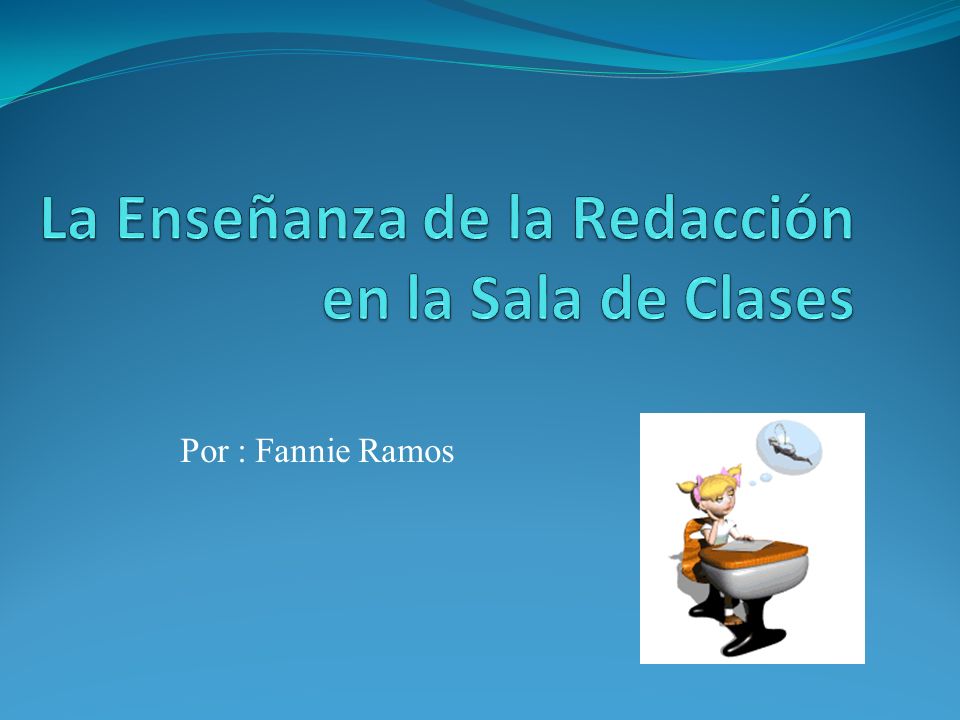 La Enseñanza de la Redacción en la Sala de Clases

Por : Fannie Ramos